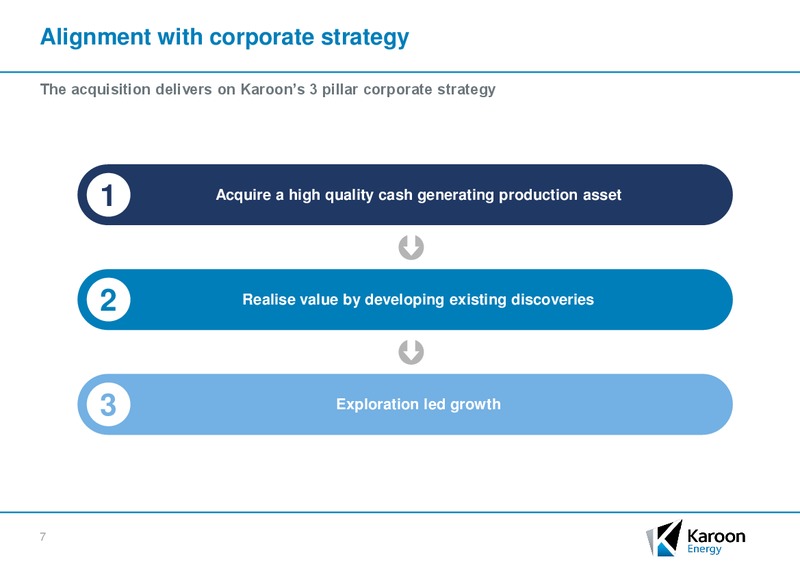 Alignment with corporate strategy

The acquisition delivers on Karoon's 3 pillar corporate strategy

1 Acquire a high quality cash generating production asset

2 Realise value by developing existing discoveries

3 Exploration led growth

7

Karoon Energy